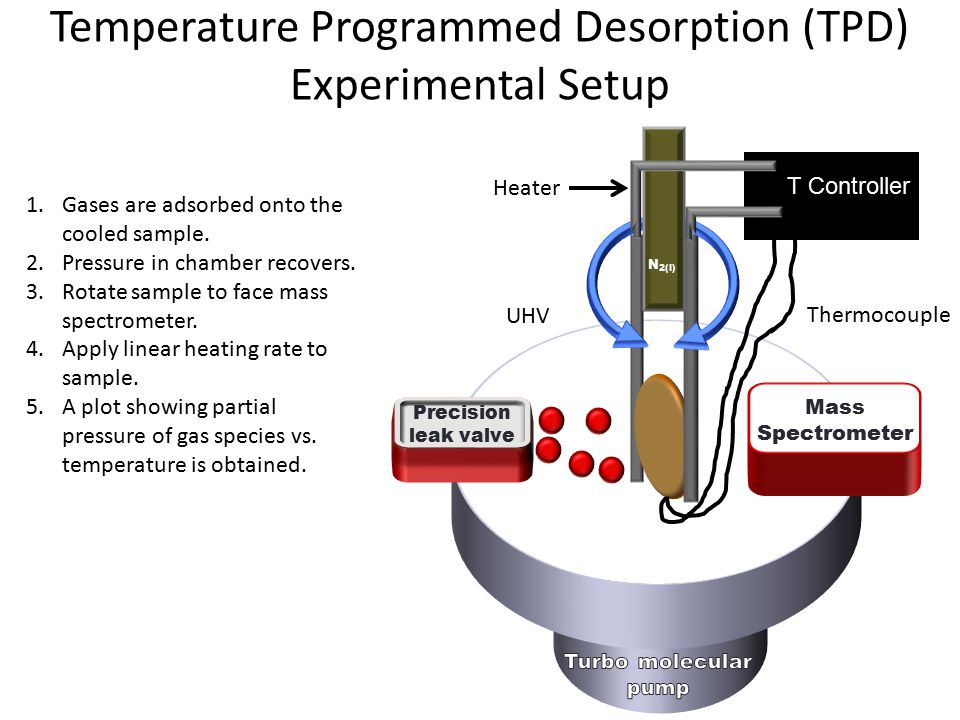 Temperature Programmed Desorption (TPD) Experimental Setup

1. Gases are adsorbed onto the cooled sample.
2. Pressure in chamber recovers.
3. Rotate sample to face mass spectrometer.
4. Apply linear heating rate to sample.
5. A plot showing partial pressure of gas species vs. temperature is obtained.

Heater

T Controller

$N_{2(l)}$

UHV

Thermocouple

Precision leak valve

Mass Spectrometer

Turbo molecular pump